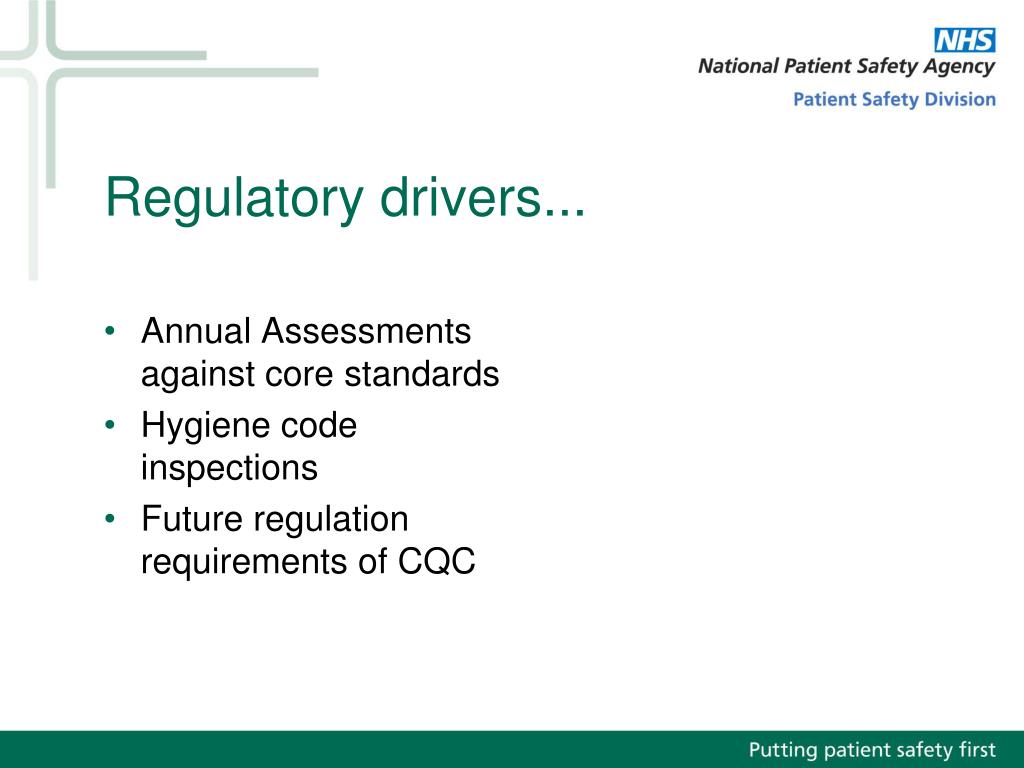 NHS
National Patient Safety Agency
Patient Safety Division

Regulatory drivers...

• Annual Assessments against core standards
• Hygiene code inspections
• Future regulation requirements of CQC

Putting patient safety first